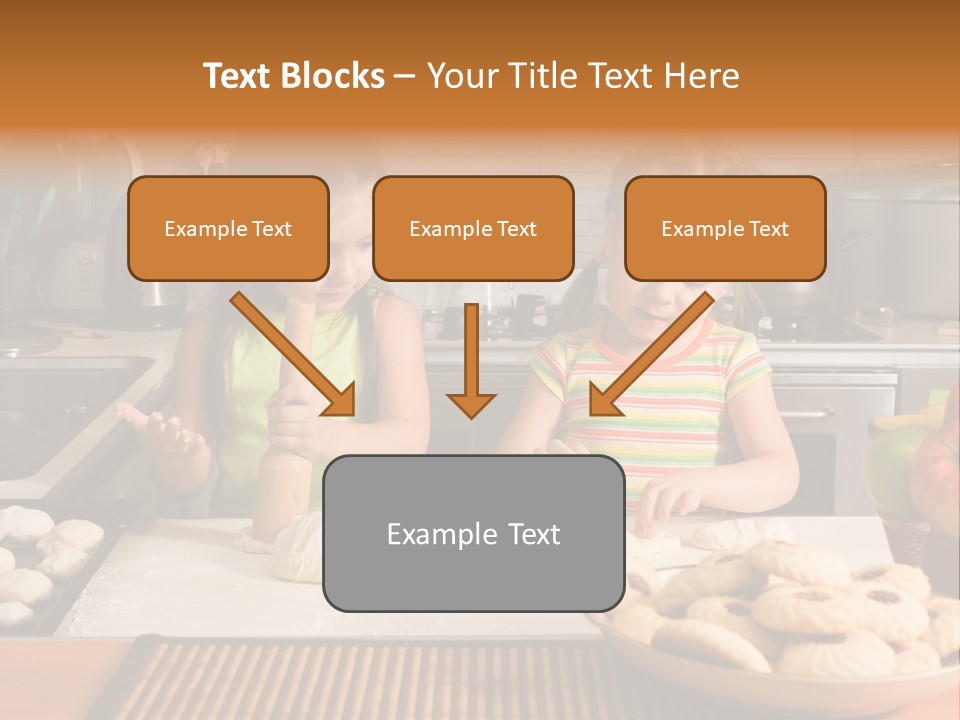 Text Blocks – Your Title Text Here

Example Text

Example Text

Example Text

Example Text